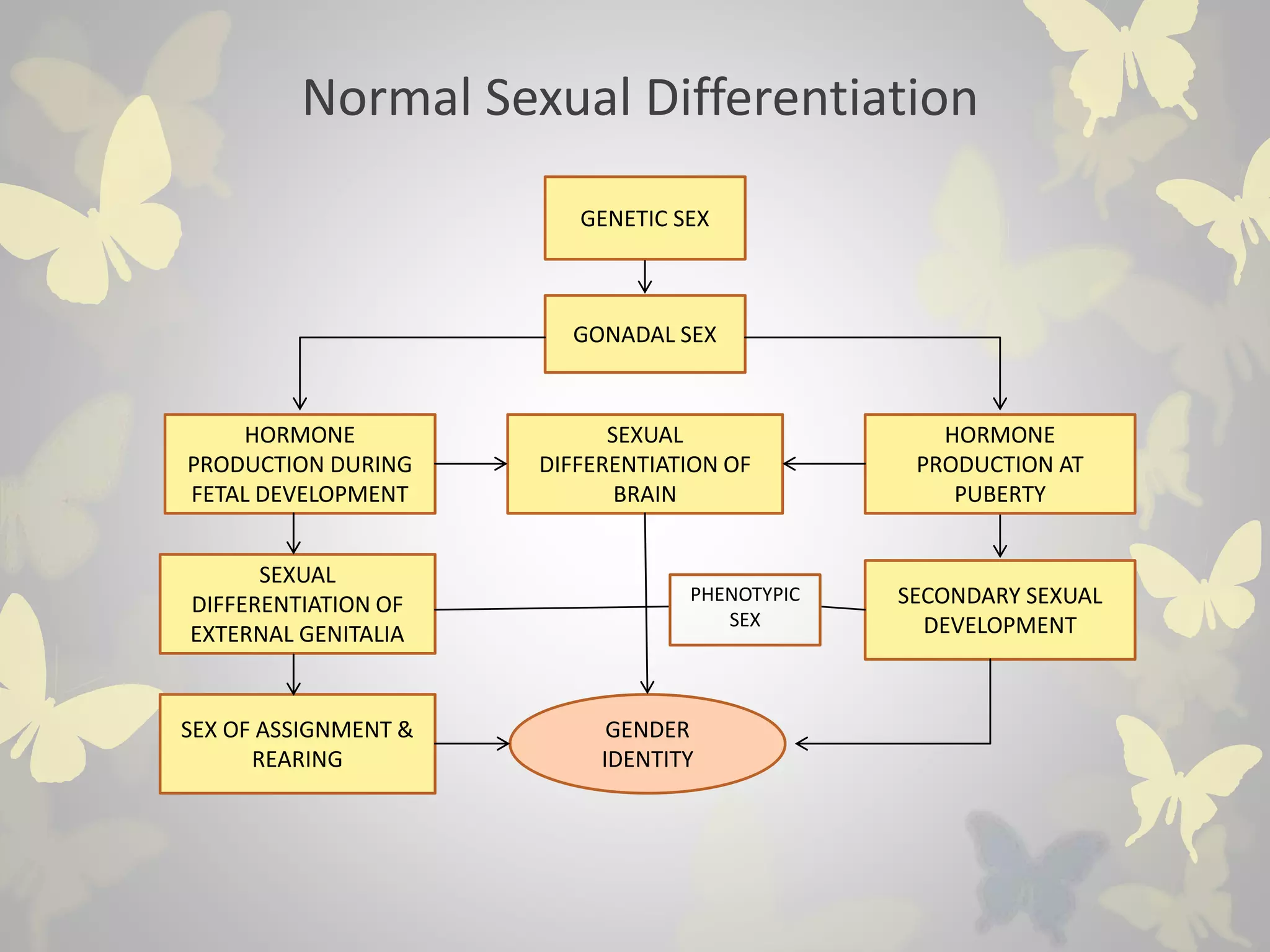 Normal Sexual Differentiation

GENETIC SEX

GONADAL SEX

HORMONE PRODUCTION DURING FETAL DEVELOPMENT

SEXUAL DIFFERENTIATION OF BRAIN

HORMONE PRODUCTION AT PUBERTY

SEXUAL DIFFERENTIATION OF EXTERNAL GENITALIA

PHENOTYPIC SEX

SECONDARY SEXUAL DEVELOPMENT

SEX OF ASSIGNMENT & REARING

GENDER IDENTITY